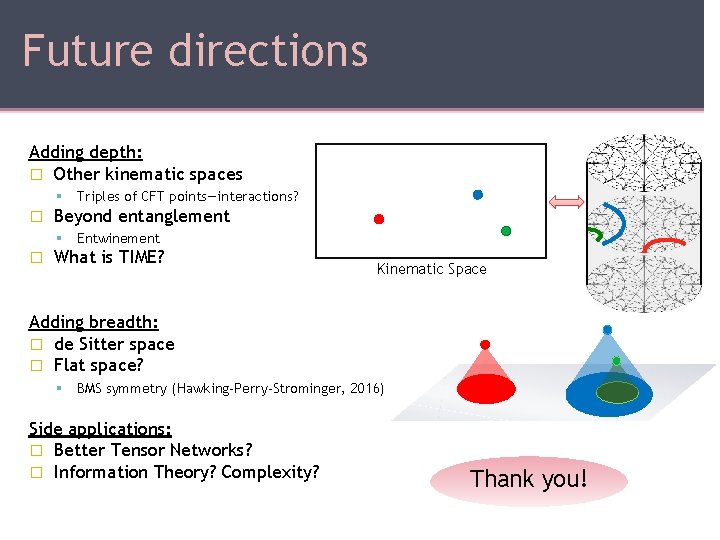 Future directions

Adding depth:
□ Other kinematic spaces
▪ Triples of CFT points—interactions?
□ Beyond entanglement
▪ Entwinement
□ What is TIME?

Kinematic Space

Adding breadth:
□ de Sitter space
□ Flat space?
▪ BMS symmetry (Hawking-Perry-Strominger, 2016)

Side applications:
□ Better Tensor Networks?
□ Information Theory? Complexity?

Thank you!